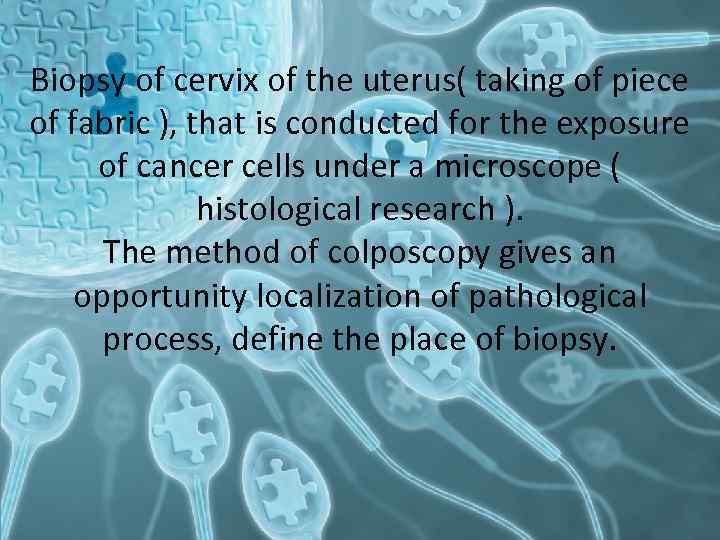 Biopsy of cervix of the uterus( taking of piece of fabric ), that is conducted for the exposure of cancer cells under a microscope ( histological research ).
The method of colposcopy gives an opportunity localization of pathological process, define the place of biopsy.